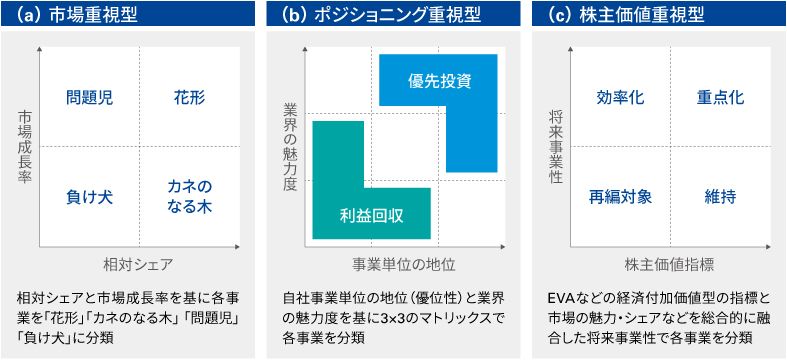 (a) 市場重視型

市場成長率

問題児

花形

負け犬

カネのなる木

相対シェア

相対シェアと市場成長率を基に各事業を「花形」「カネのなる木」「問題児」「負け犬」に分類

(b) ポジショニング重視型

業界の魅力度

優先投資

利益回収

事業単位の地位

自社事業単位の地位（優位性）と業界の魅力度を基に3×3のマトリックスで各事業を分類

(c) 株主価値重視型

将来事業性

効率化

重点化

再編対象

維持

株主価値指標

EVAなどの経済付加価値型の指標と市場の魅力・シェアなどを総合的に融合した将来事業性で各事業を分類